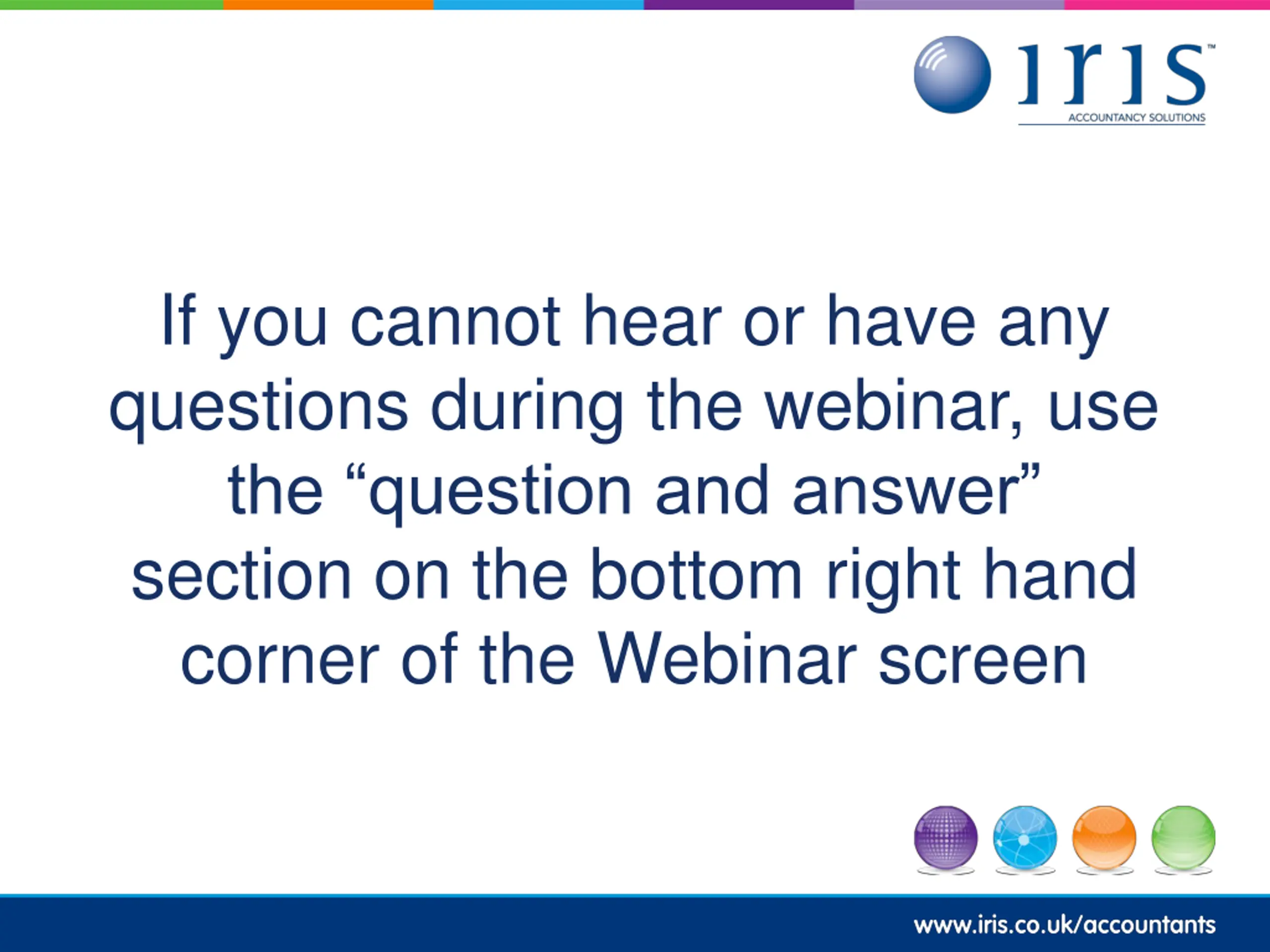 iris™
ACCOUNTANCY SOLUTIONS

If you cannot hear or have any questions during the webinar, use the “question and answer” section on the bottom right hand corner of the Webinar screen

www.iris.co.uk/accountants